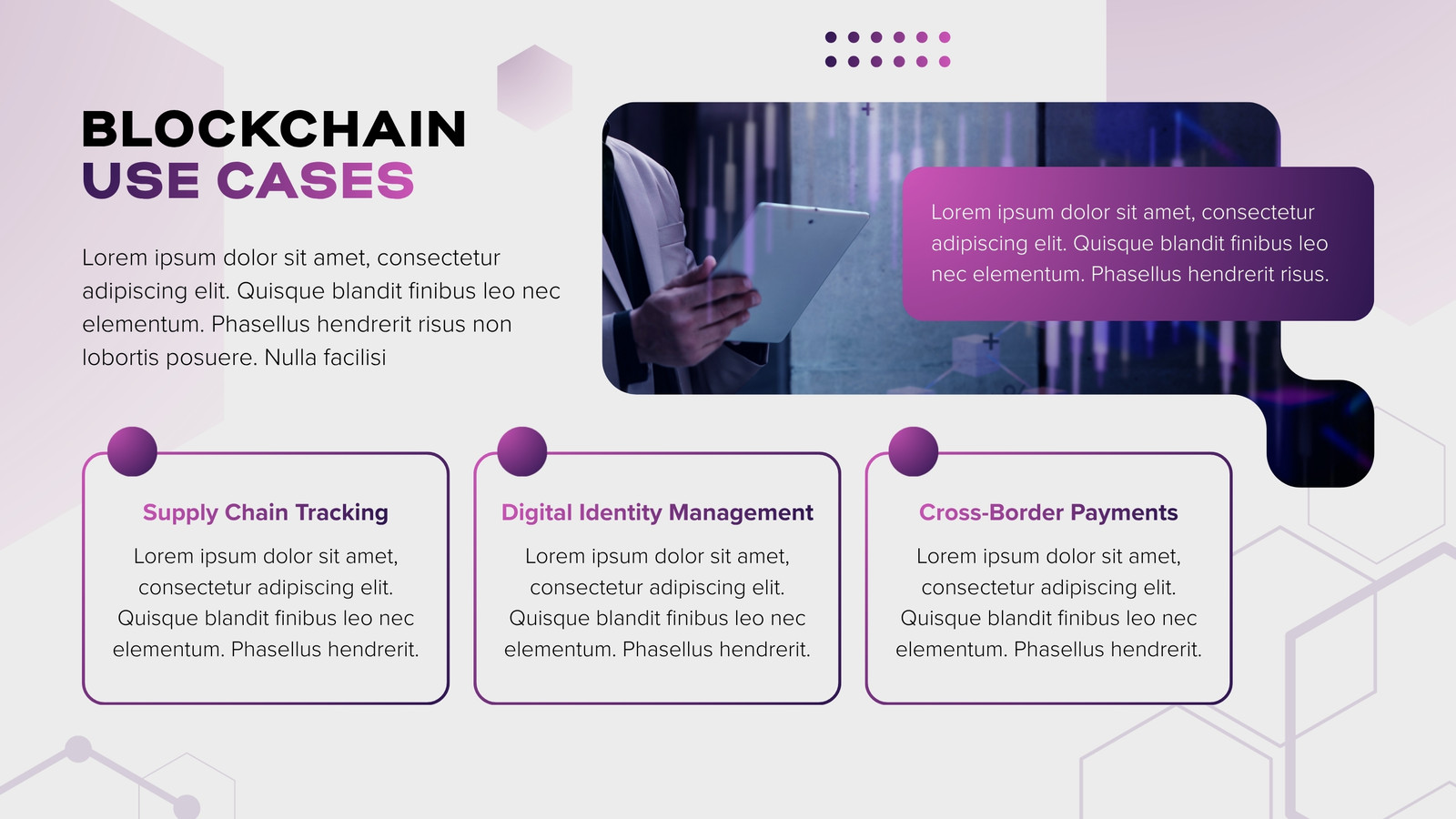 BLOCKCHAIN
USE CASES

Lorem ipsum dolor sit amet, consectetur adipiscing elit. Quisque blandit finibus leo nec elementum. Phasellus hendrerit risus non lobortis posuere. Nulla facilisi

Lorem ipsum dolor sit amet, consectetur adipiscing elit. Quisque blandit finibus leo nec elementum. Phasellus hendrerit risus.

Supply Chain Tracking

Lorem ipsum dolor sit amet, consectetur adipiscing elit. Quisque blandit finibus leo nec elementum. Phasellus hendrerit.

Digital Identity Management

Lorem ipsum dolor sit amet, consectetur adipiscing elit. Quisque blandit finibus leo nec elementum. Phasellus hendrerit.

Cross-Border Payments

Lorem ipsum dolor sit amet, consectetur adipiscing elit. Quisque blandit finibus leo nec elementum. Phasellus hendrerit.